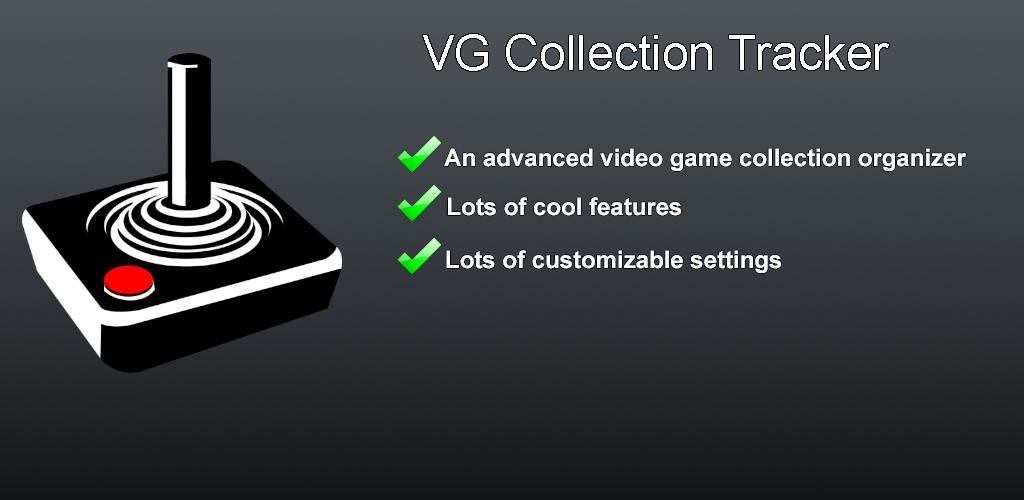 VG Collection Tracker

An advanced video game collection organizer

Lots of cool features

Lots of customizable settings